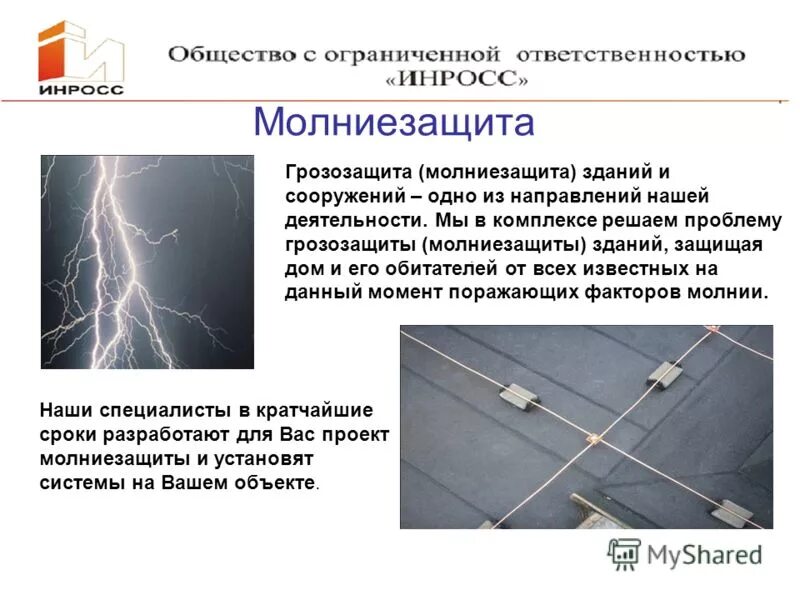 ИНРОСС

Общество с ограниченной ответственностью «ИНРОСС»

Молниезащита

Грозозащита (молниезащита) зданий и сооружений – одно из направлений нашей деятельности. Мы в комплексе решаем проблему грозозащиты (молниезащиты) зданий, защищая дом и его обитателей от всех известных на данный момент поражающих факторов молнии.

Наши специалисты в кратчайшие сроки разработают для Вас проект молниезащиты и установят системы на Вашем объекте.

MyShared